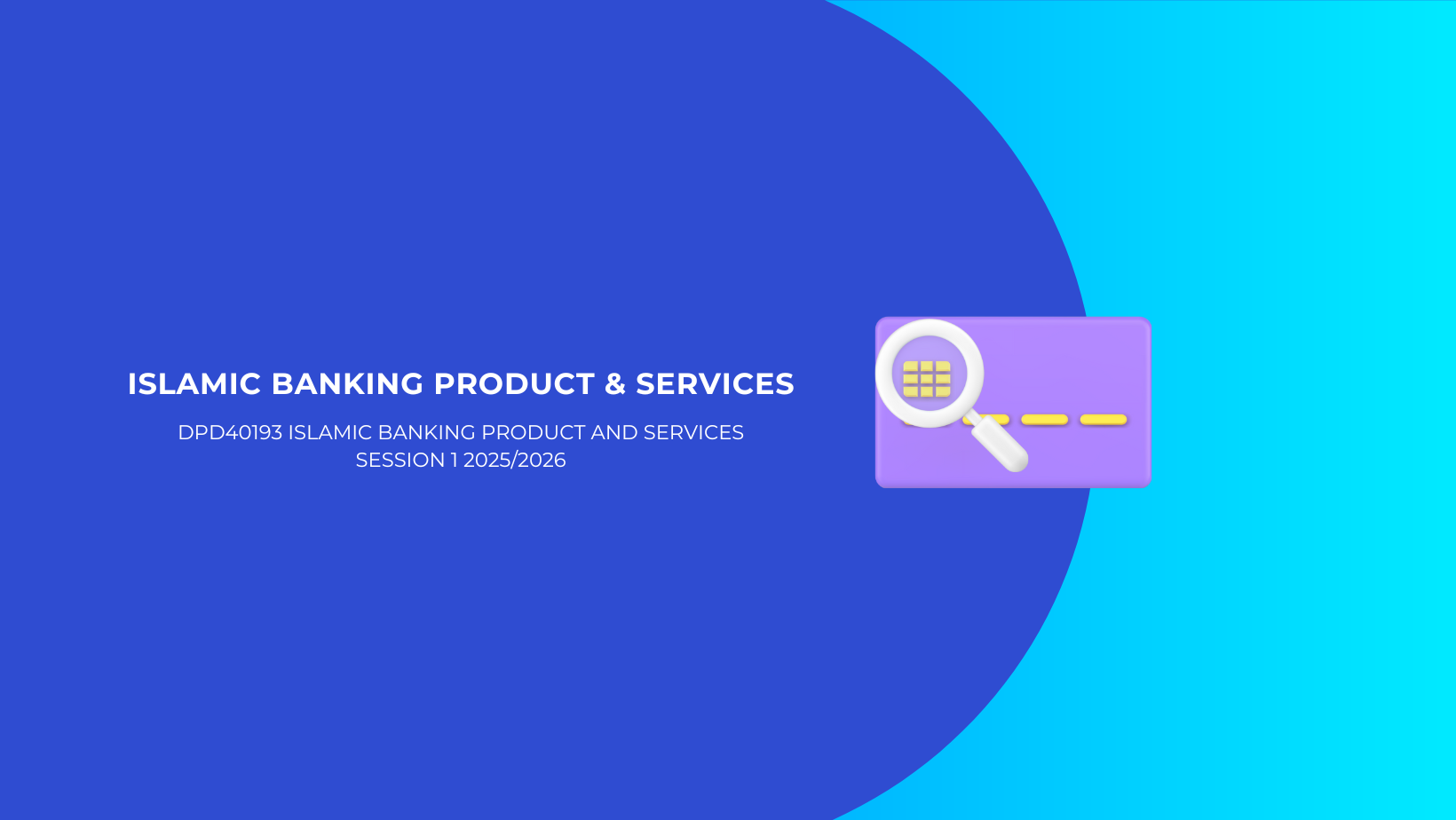 ISLAMIC BANKING PRODUCT & SERVICES

DPD40193 ISLAMIC BANKING PRODUCT AND SERVICES
SESSION 1 2025/2026